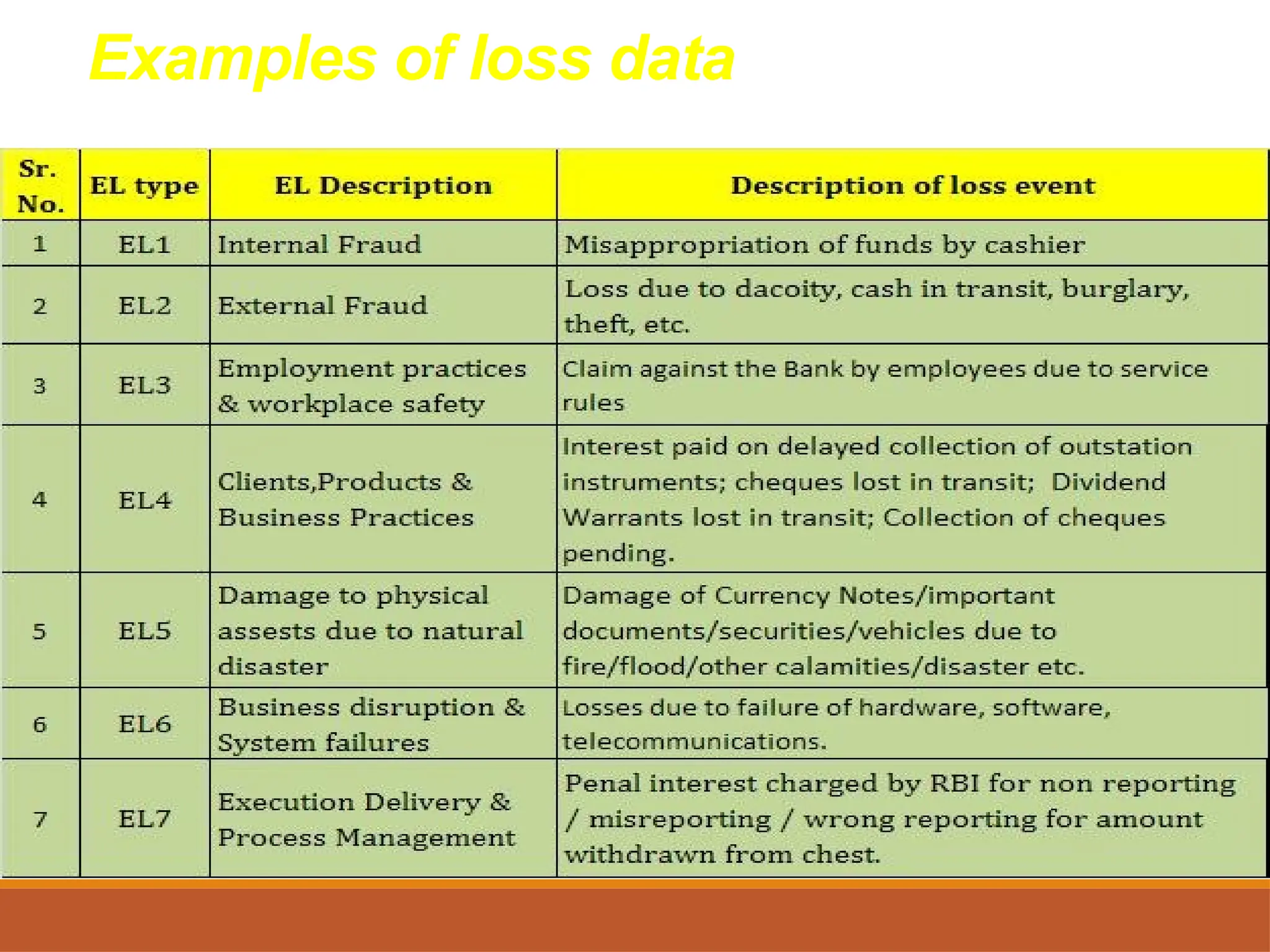 Examples of loss data

| Sr. No. | EL type | EL Description | Description of loss event |
|---|---|---|---|
| 1 | EL1 | Internal Fraud | Misappropriation of funds by cashier |
| 2 | EL2 | External Fraud | Loss due to dacoity, cash in transit, burglary, theft, etc. |
| 3 | EL3 | Employment practices & workplace safety | Claim against the Bank by employees due to service rules |
| 4 | EL4 | Clients,Products & Business Practices | Interest paid on delayed collection of outstation instruments; cheques lost in transit; Dividend Warrants lost in transit; Collection of cheques pending. |
| 5 | EL5 | Damage to physical assests due to natural disaster | Damage of Currency Notes/important documents/securities/vehicles due to fire/flood/other calamities/disaster etc. |
| 6 | EL6 | Business disruption & System failures | Losses due to failure of hardware, software, telecommunications. |
| 7 | EL7 | Execution Delivery & Process Management | Penal interest charged by RBI for non reporting / misreporting / wrong reporting for amount withdrawn from chest. |